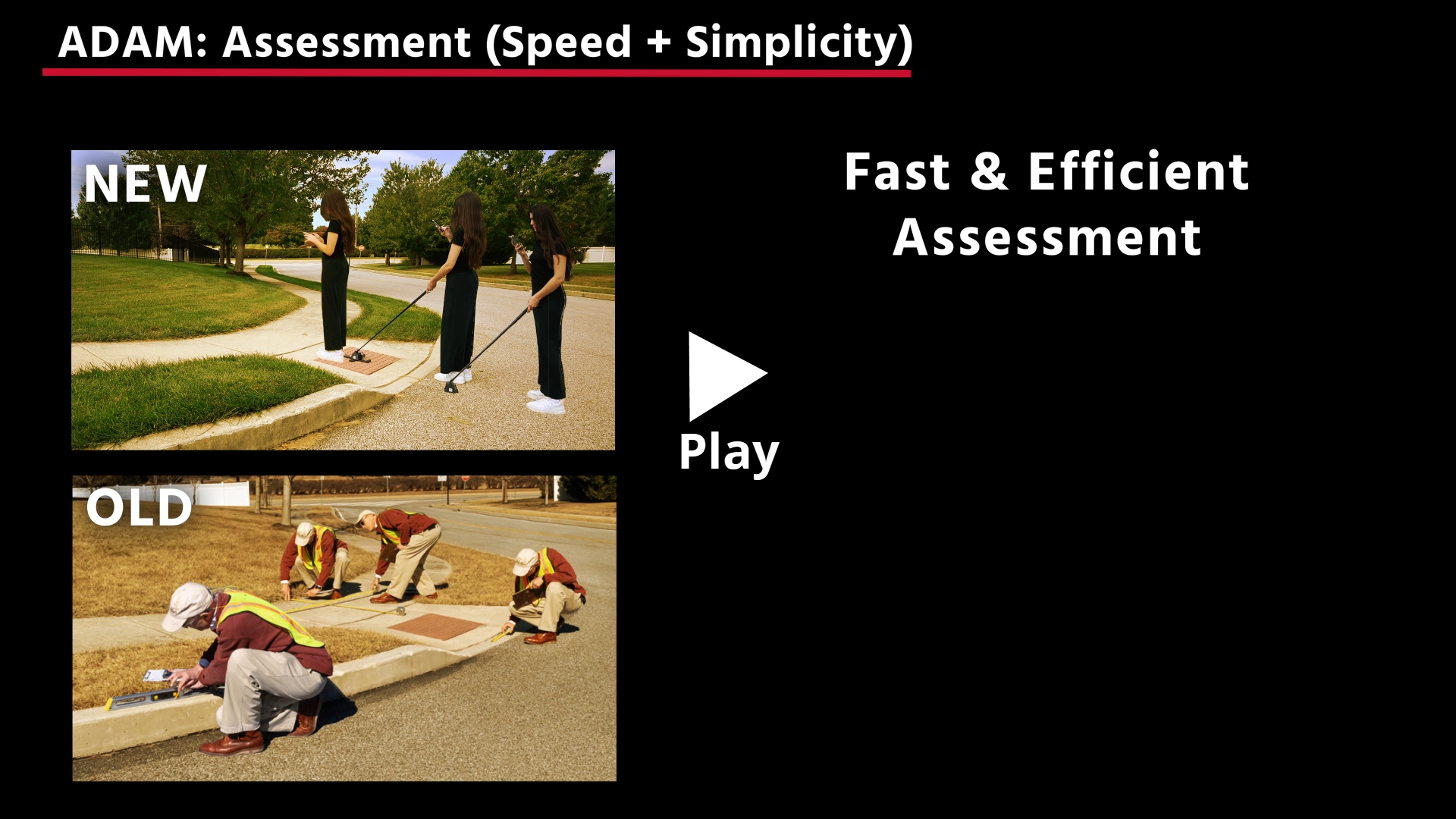 ADAM: Assessment (Speed + Simplicity)

NEW

OLD

Play

Fast & Efficient Assessment